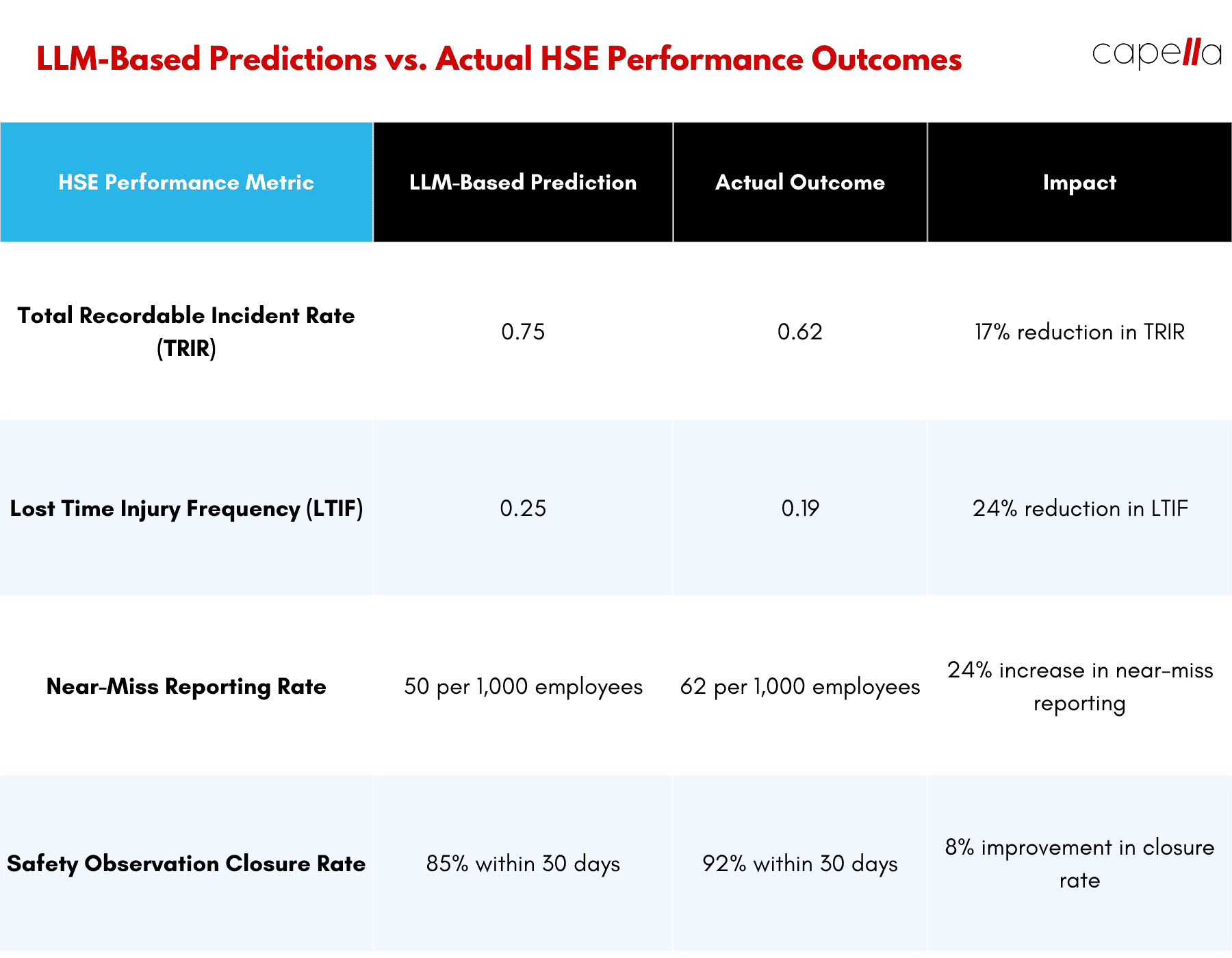 LLM-Based Predictions vs. Actual HSE Performance Outcomes

capella

| HSE Performance Metric | LLM-Based Prediction | Actual Outcome | Impact |
|---|---|---|---|
| Total Recordable Incident Rate (TRIR) | 0.75 | 0.62 | 17% reduction in TRIR |
| Lost Time Injury Frequency (LTIF) | 0.25 | 0.19 | 24% reduction in LTIF |
| Near-Miss Reporting Rate | 50 per 1,000 employees | 62 per 1,000 employees | 24% increase in near-miss reporting |
| Safety Observation Closure Rate | 85% within 30 days | 92% within 30 days | 8% improvement in closure rate |